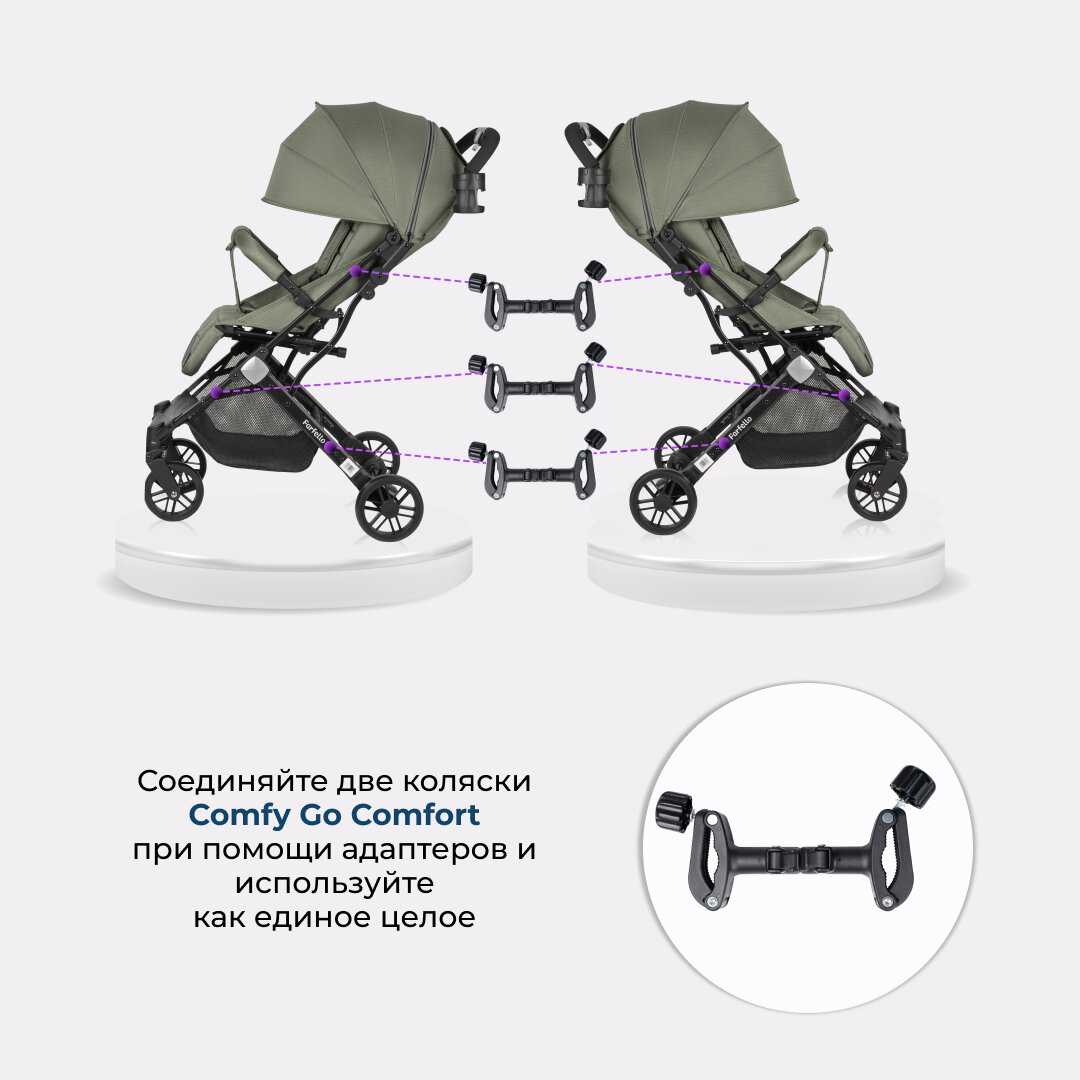 Farfello

Farfello

Соединяйте две коляски
Comfy Go Comfort
при помощи адаптеров и используйте как единое целое